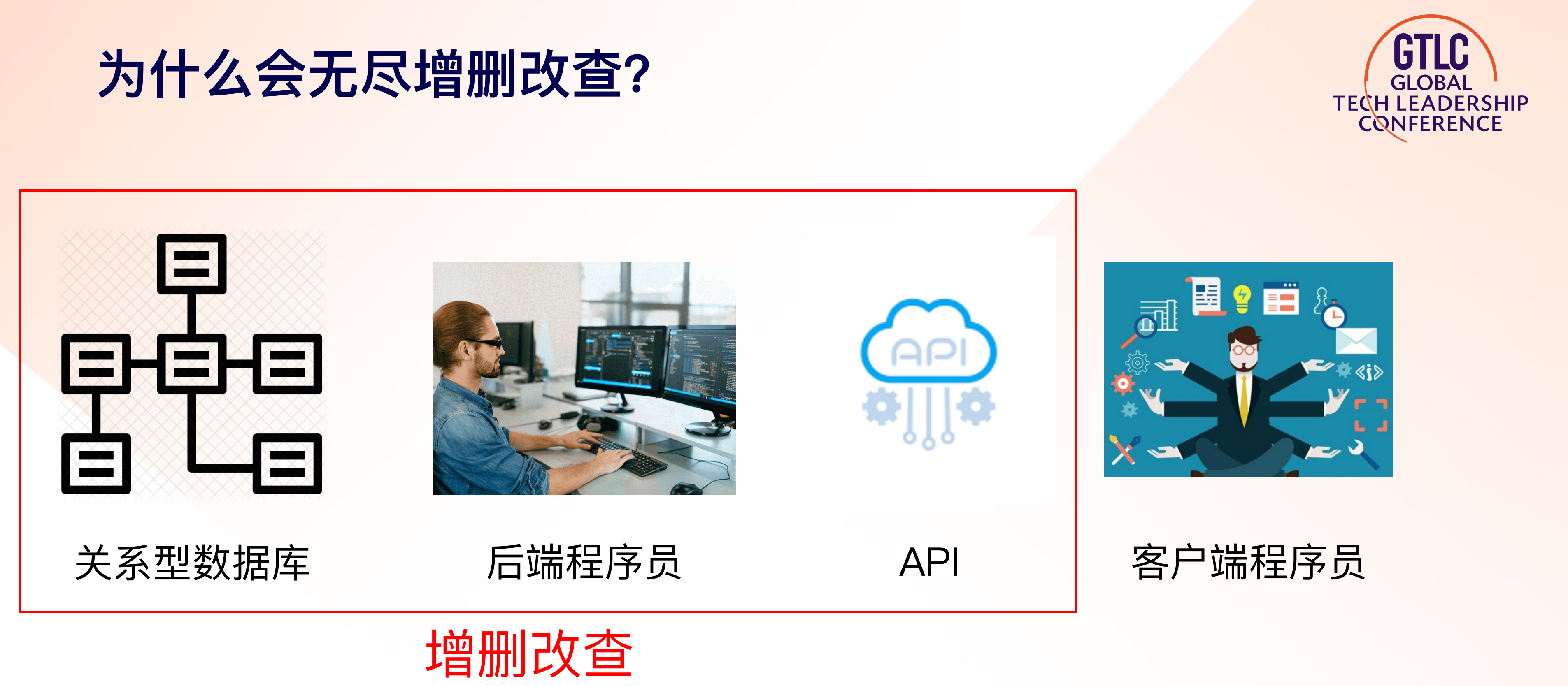 为什么会无尽增删改查?

GTLC
GLOBAL
TECH LEADERSHIP
CONFERENCE

API

关系型数据库

后端程序员

API

客户端程序员

增删改查